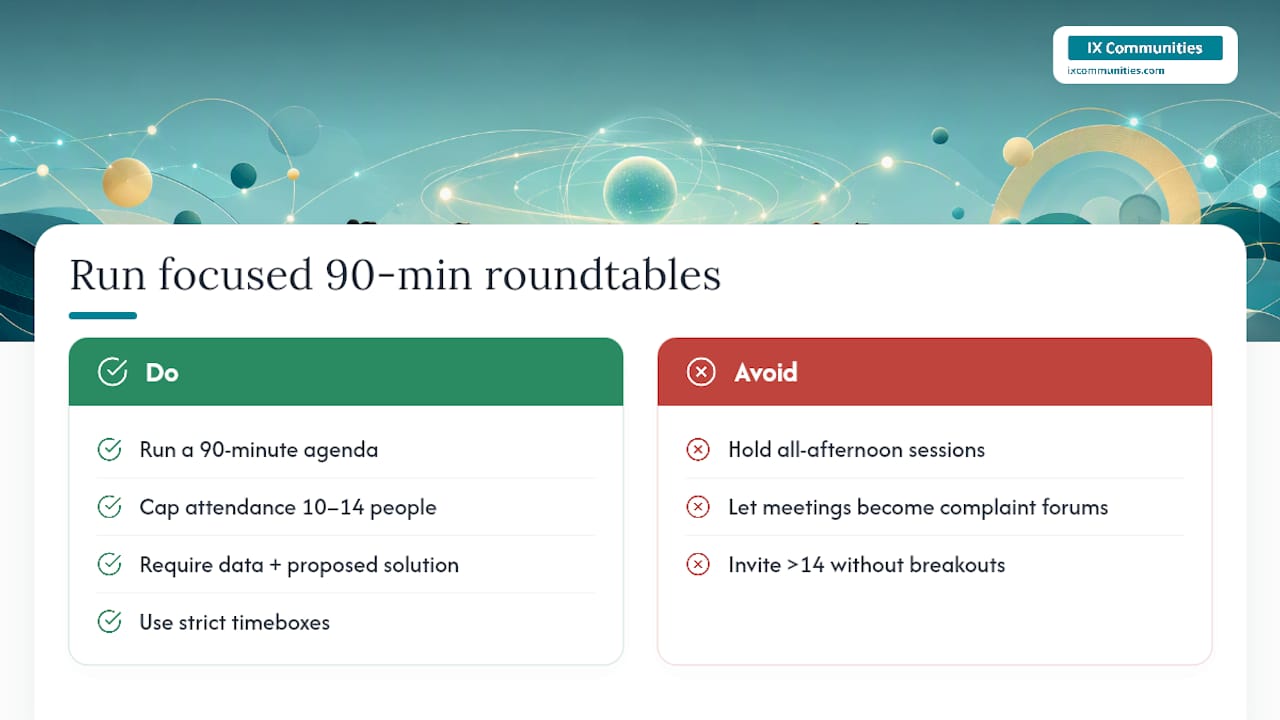 IX Communities
ixcommunities.com

Run focused 90-min roundtables

Do

Run a 90-minute agenda

Cap attendance 10–14 people

Require data + proposed solution

Use strict timeboxes

Avoid

Hold all-afternoon sessions

Let meetings become complaint forums

Invite >14 without breakouts